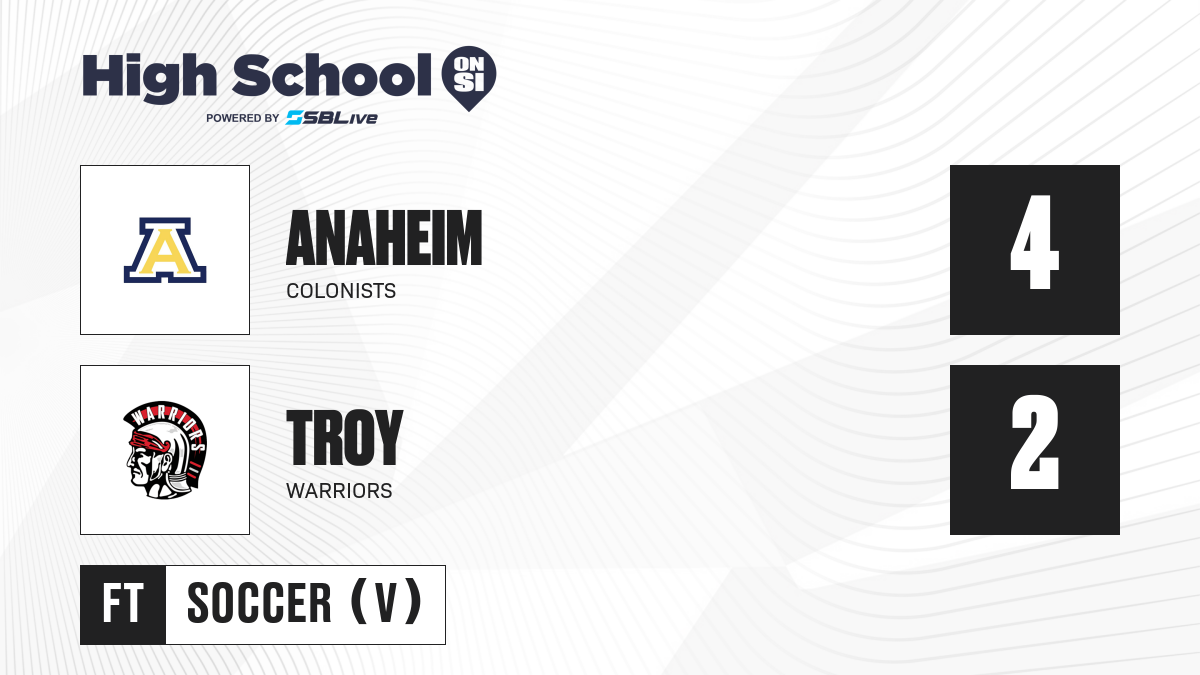 High School ON SI
POWERED BY SBLive

A

ANAHEIM
COLONISTS

4

WARRIORS

TROY
WARRIORS

2

FT SOCCER (V)